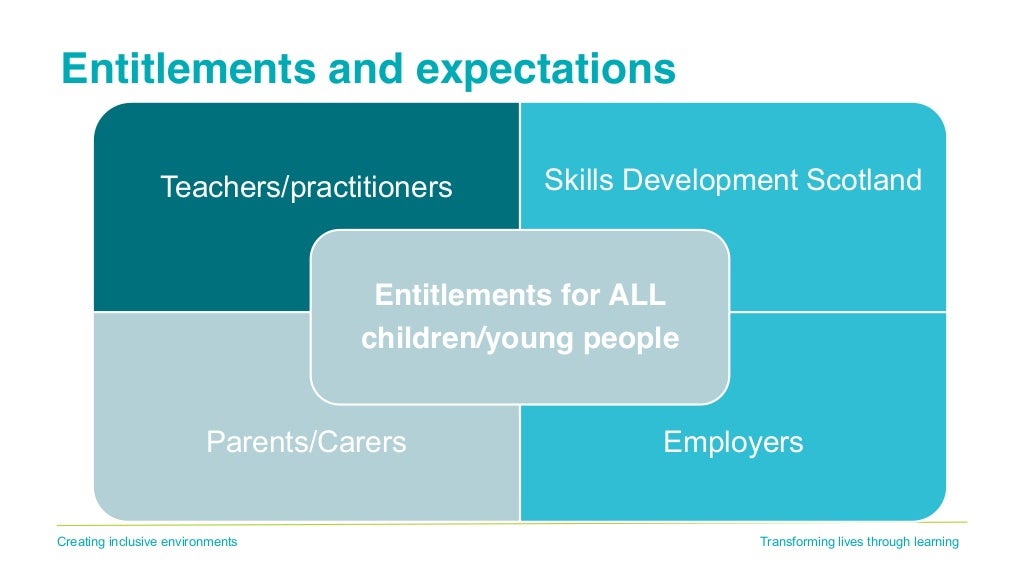 Entitlements and expectations

Teachers/practitioners

Skills Development Scotland

Entitlements for ALL children/young people

Parents/Carers

Employers

Creating inclusive environments

Transforming lives through learning